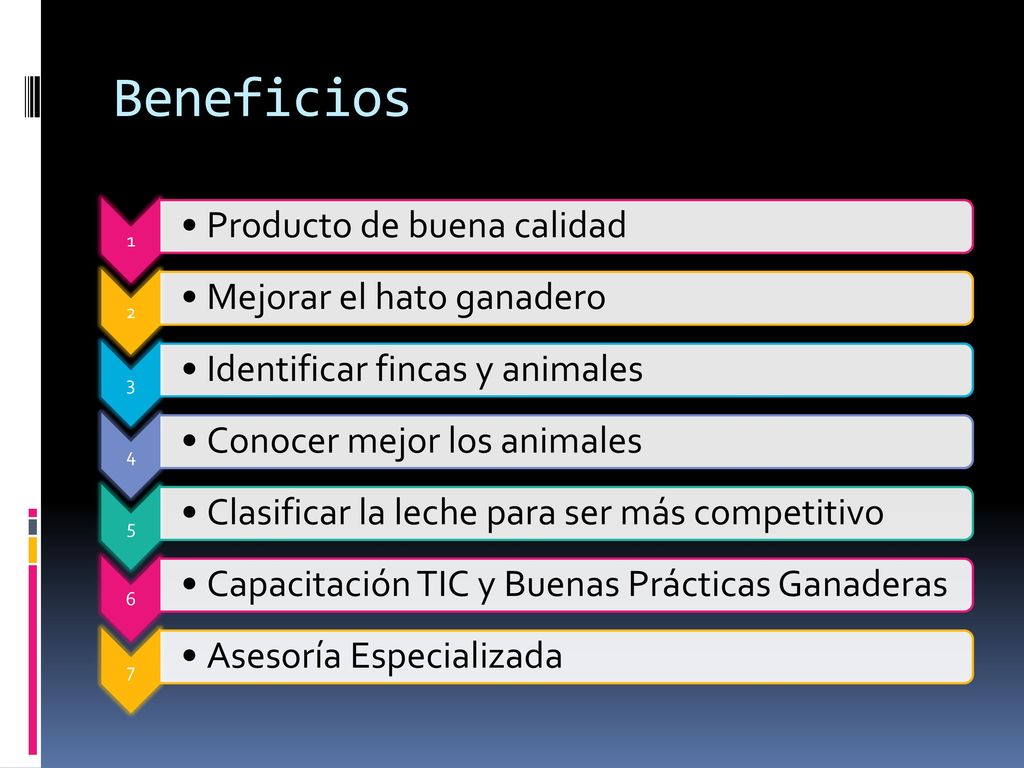 Beneficios

1
• Producto de buena calidad

2
• Mejorar el hato ganadero

3
• Identificar fincas y animales

4
• Conocer mejor los animales

5
• Clasificar la leche para ser más competitivo

6
• Capacitación TIC y Buenas Prácticas Ganaderas

7
• Asesoría Especializada